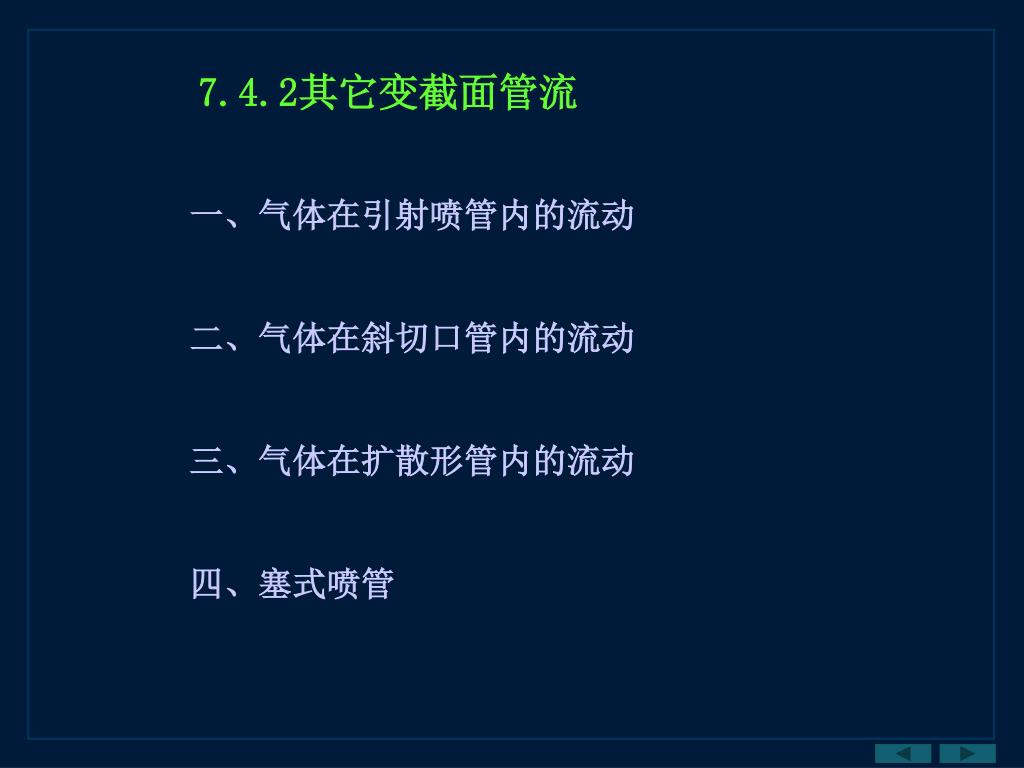 7.4.2其它变截面管流

一、气体在引射喷管内的流动

二、气体在斜切口管内的流动

三、气体在扩散形管内的流动

四、塞式喷管